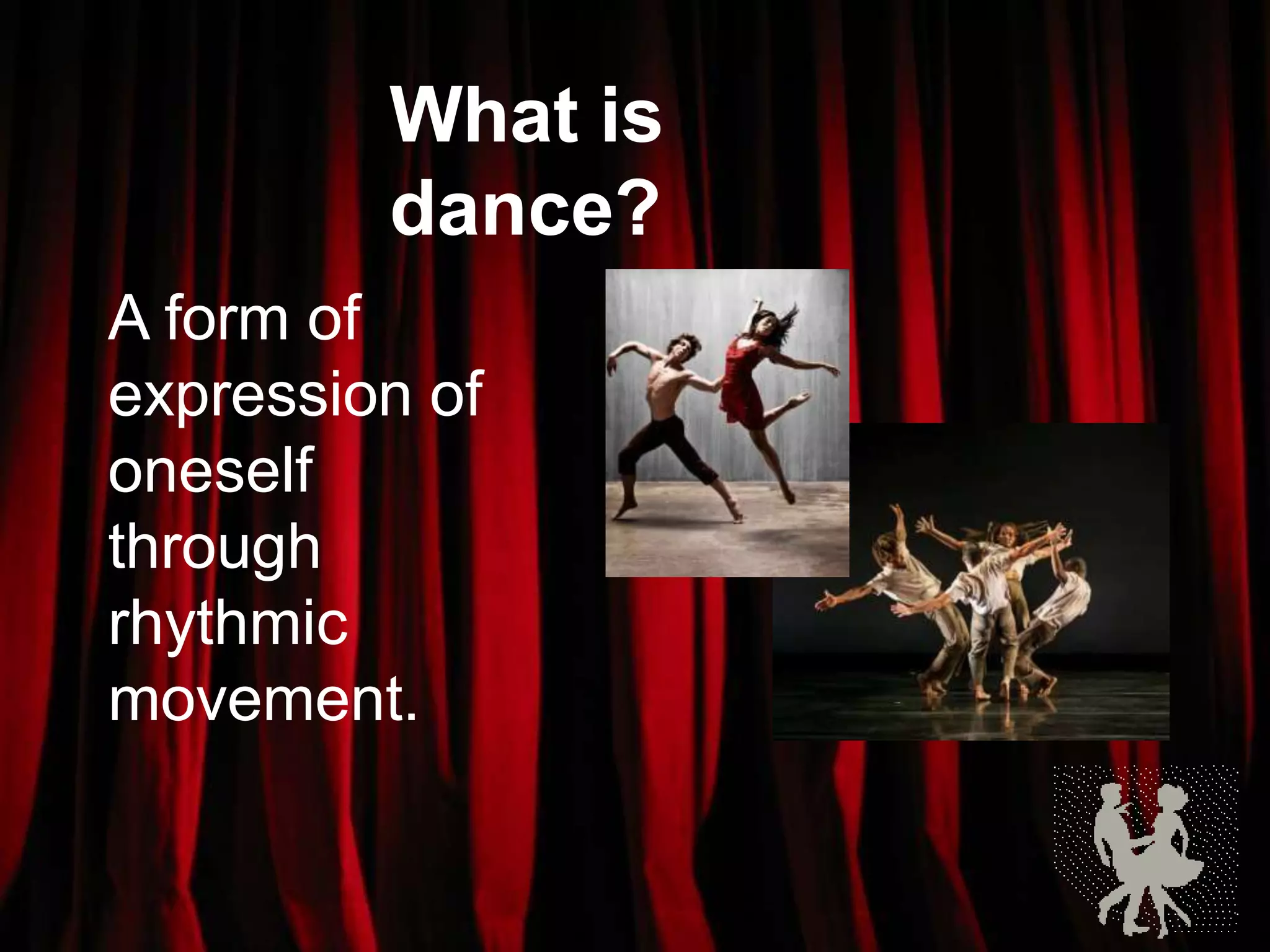 What is dance?

A form of expression of oneself through rhythmic movement.